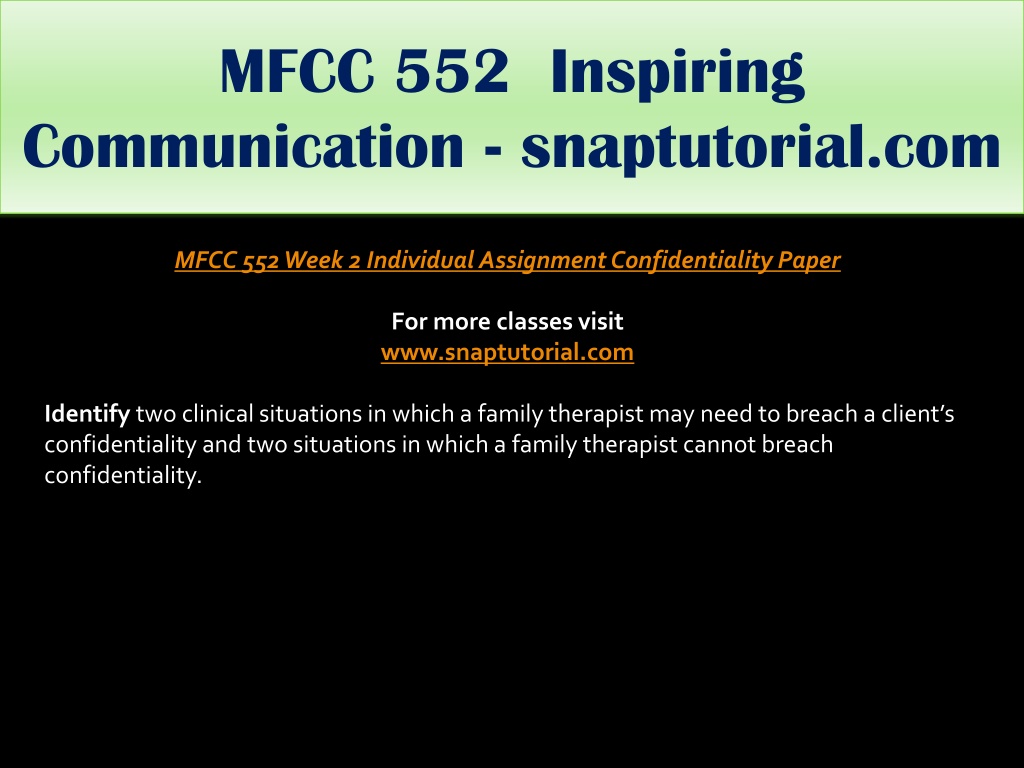 MFCC 552 Inspiring Communication - snaptutorial.com

MFCC 552 Week 2 Individual Assignment Confidentiality Paper

For more classes visit
www.snaptutorial.com

Identify two clinical situations in which a family therapist may need to breach a client's confidentiality and two situations in which a family therapist cannot breach confidentiality.